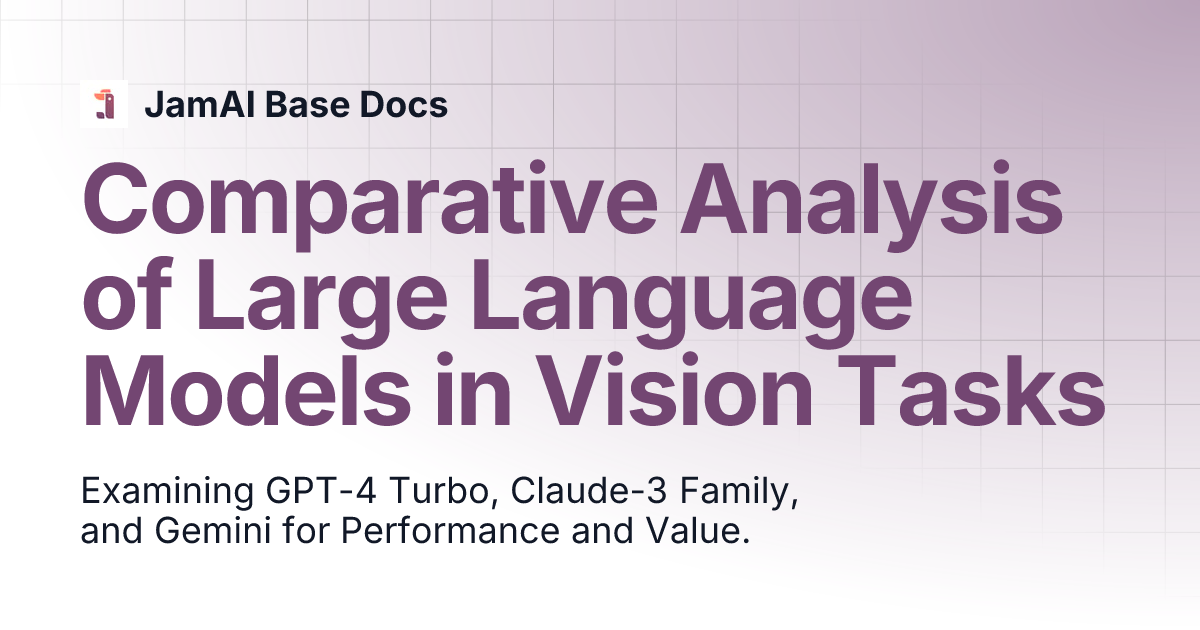 JamAI Base Docs

Comparative Analysis of Large Language Models in Vision Tasks

Examining GPT-4 Turbo, Claude-3 Family, and Gemini for Performance and Value.